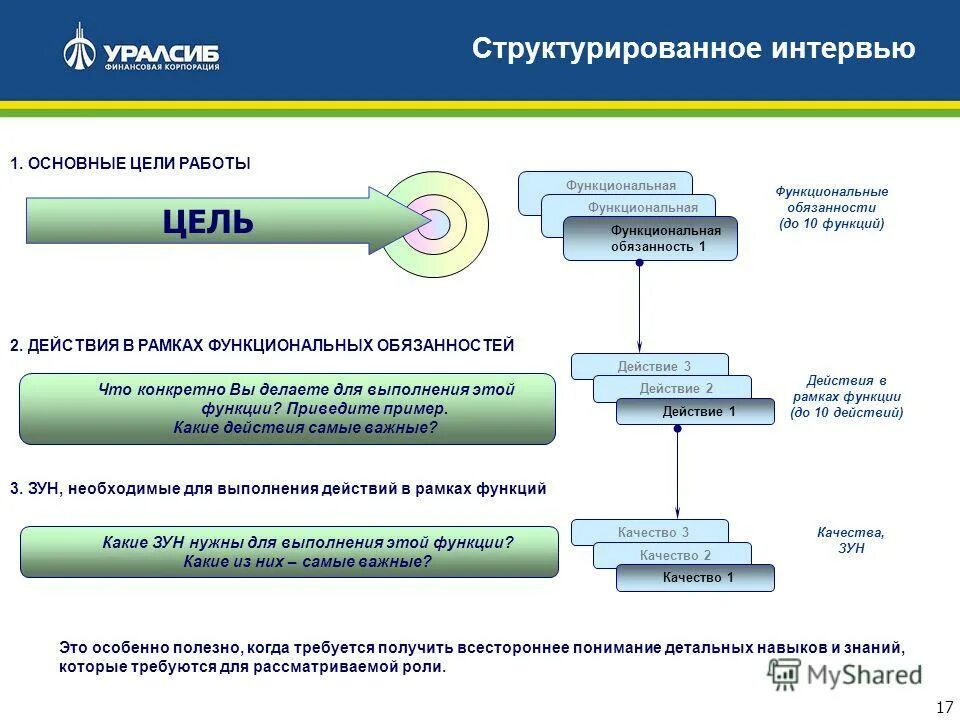 УРАЛСИБ
ФИНАНСОВАЯ КОРПОРАЦИЯ

Структурированное интервью

1. ОСНОВНЫЕ ЦЕЛИ РАБОТЫ

ЦЕЛЬ

Функциональная
Функциональная
Функциональная обязанность 1

Функциональные обязанности (до 10 функций)

2. ДЕЙСТВИЯ В РАМКАХ ФУНКЦИОНАЛЬНЫХ ОБЯЗАННОСТЕЙ

Что конкретно Вы делаете для выполнения этой функции? Приведите пример. Какие действия самые важные?

Действие 3
Действие 2
Действие 1

Действия в рамках функции (до 10 действий)

3. ЗУН, необходимые для выполнения действий в рамках функций

Какие ЗУН нужны для выполнения этой функции? Какие из них – самые важные?

Качество 3
Качество 2
Качество 1

Качества, ЗУН

Это особенно полезно, когда требуется получить всестороннее понимание детальных навыков и знаний, которые требуются для рассматриваемой роли.

MyShared

17